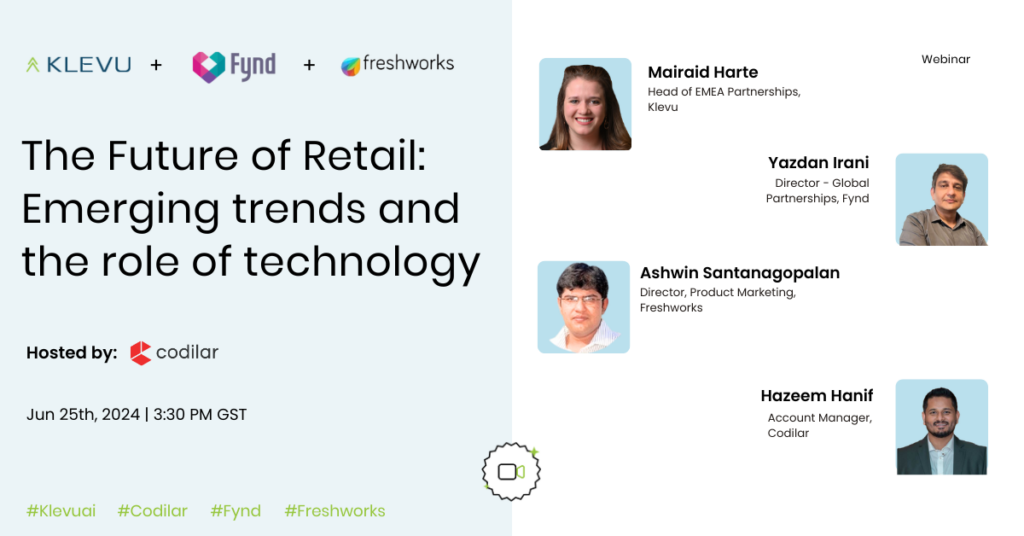 KLEVU + Fynd + freshworks

The Future of Retail: Emerging trends and the role of technology

Hosted by: codilar

Jun 25th, 2024 | 3:30 PM GST

#Klevuai #Codilar #Fynd #Freshworks

Webinar

Mairaid Harte
Head of EMEA Partnerships, Klevu

Yazdan Irani
Director - Global Partnerships, Fynd

Ashwin Santanagopalan
Director, Product Marketing, Freshworks

Hazeem Hanif
Account Manager, Codilar